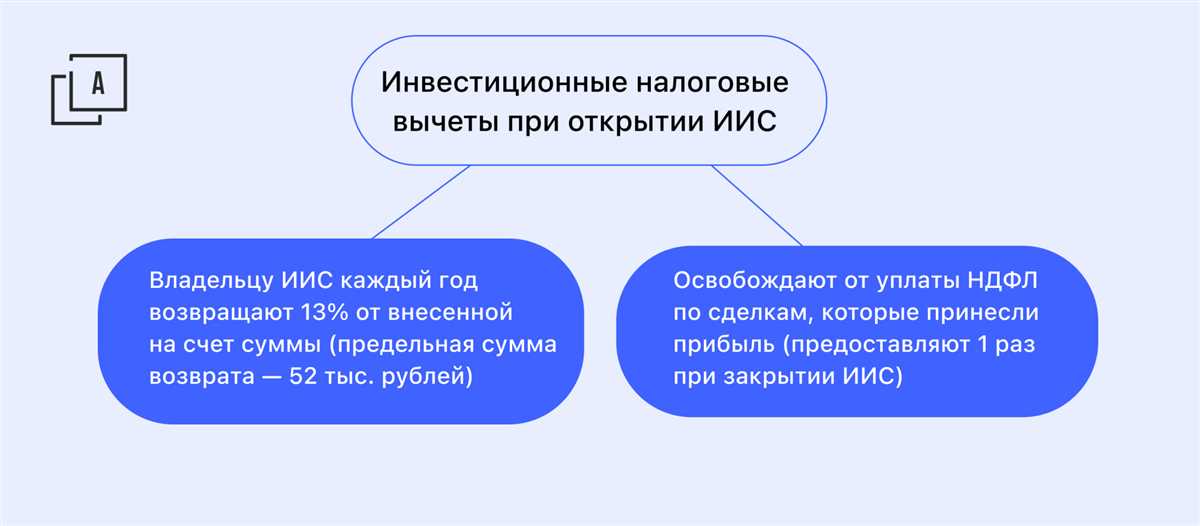 A

Инвестиционные налоговые вычеты при открытии ИИС

Владельцу ИИС каждый год возвращают 13% от внесенной на счет суммы (предельная сумма возврата — 52 тыс. рублей)

Освобождают от уплаты НДФЛ по сделкам, которые принесли прибыль (предоставляют 1 раз при закрытии ИИС)